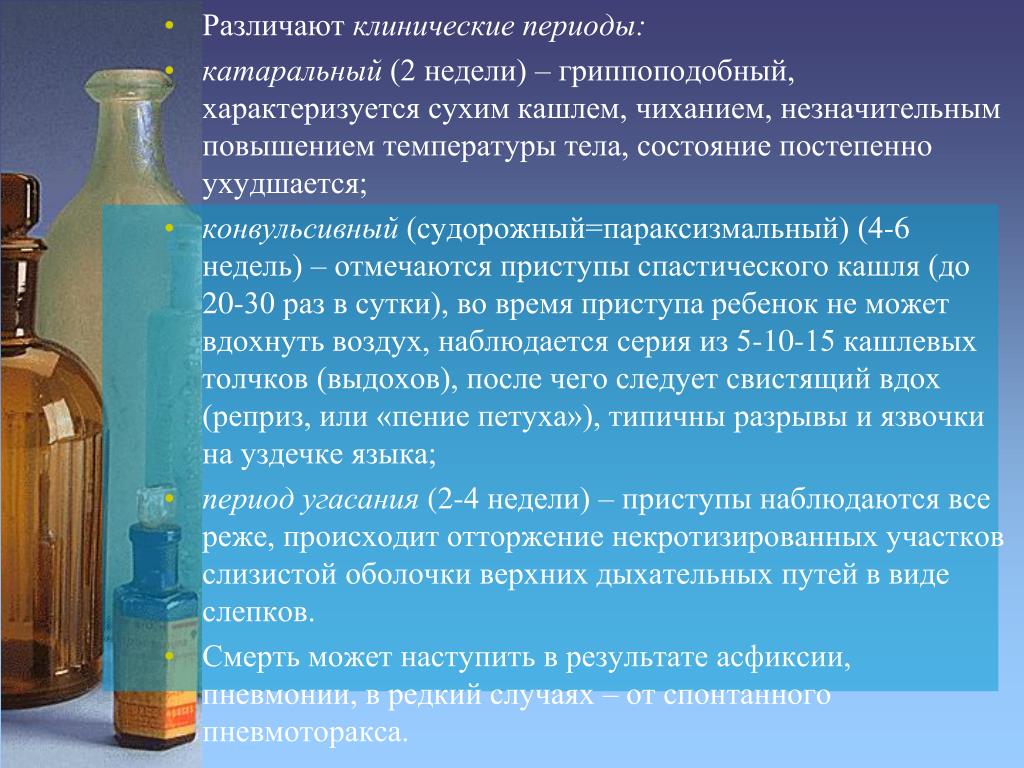 • Различают клинические периоды:

• катаральный (2 недели) – гриппоподобный, характеризуется сухим кашлем, чиханием, незначительным повышением температуры тела, состояние постепенно ухудшается;

• конвульсивный (судорожный=параксизмальный) (4-6 недель) – отмечаются приступы спастического кашля (до 20-30 раз в сутки), во время приступа ребенок не может вдохнуть воздух, наблюдается серия из 5-10-15 кашлевых толчков (выдохов), после чего следует свистящий вдох (реприз, или «пение петуха»), типичны разрывы и язвочки на уздечке языка;

• период угасания (2-4 недели) – приступы наблюдаются все реже, происходит отторжение некротизированных участков слизистой оболочки верхних дыхательных путей в виде слепков.

• Смерть может наступить в результате асфиксии, пневмонии, в редкий случаях – от спонтанного пневмоторакса.